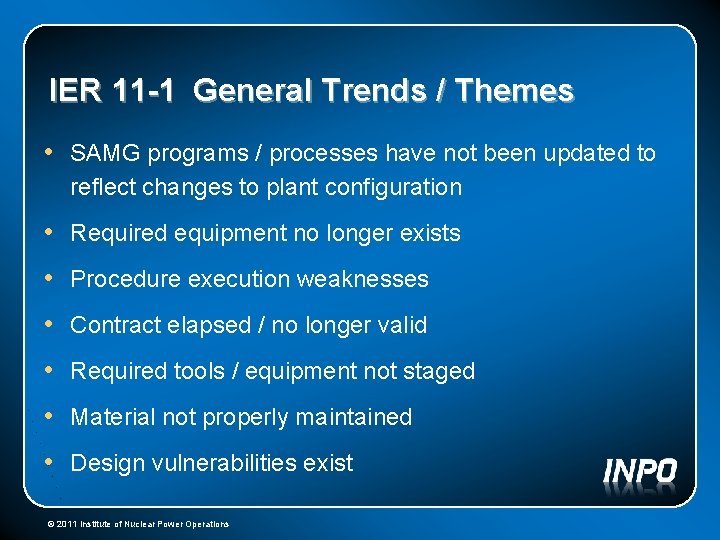 IER 11-1 General Trends / Themes

• SAMG programs / processes have not been updated to reflect changes to plant configuration
• Required equipment no longer exists
• Procedure execution weaknesses
• Contract elapsed / no longer valid
• Required tools / equipment not staged
• Material not properly maintained
• Design vulnerabilities exist

INPO

© 2011 Institute of Nuclear Power Operations